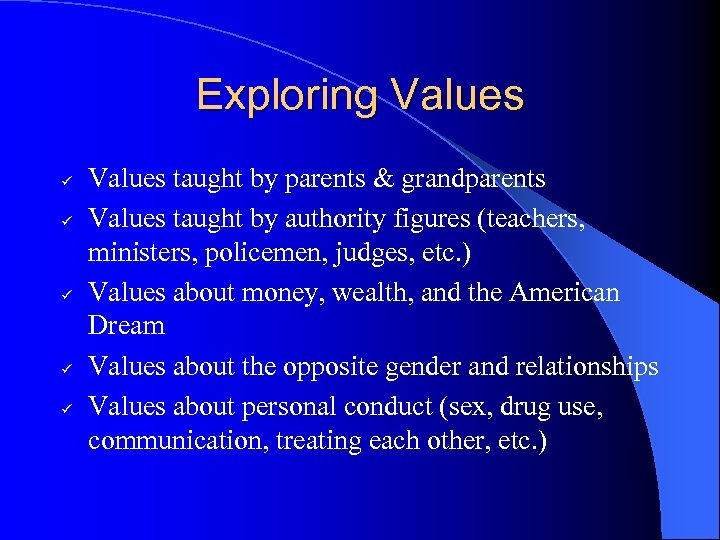 Exploring Values

✓ Values taught by parents & grandparents
✓ Values taught by authority figures (teachers, ministers, policemen, judges, etc.)
✓ Values about money, wealth, and the American Dream
✓ Values about the opposite gender and relationships
✓ Values about personal conduct (sex, drug use, communication, treating each other, etc.)